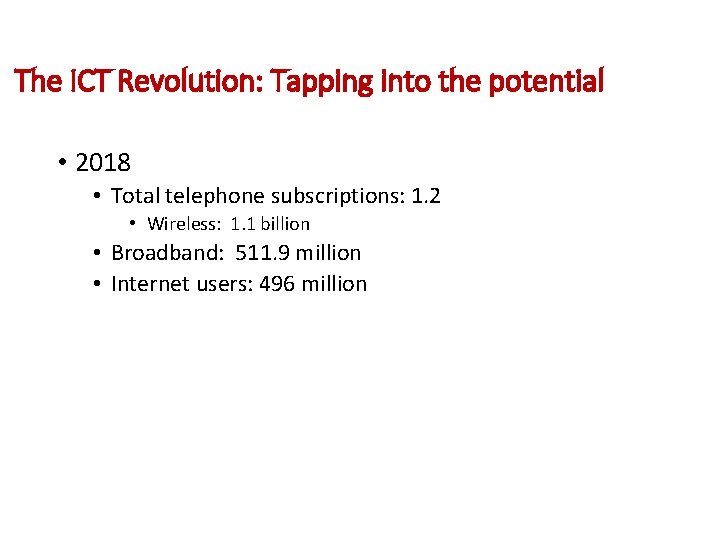 The ICT Revolution: Tapping into the potential

• 2018
  • Total telephone subscriptions: 1.2
    • Wireless: 1.1 billion
  • Broadband: 511.9 million
  • Internet users: 496 million